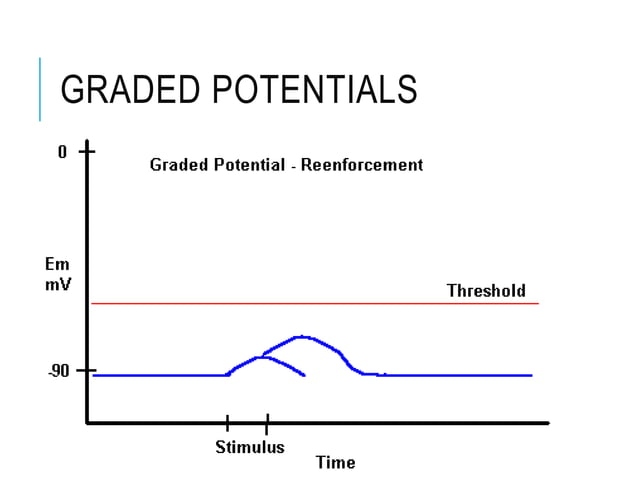 GRADED POTENTIALS

0

Graded Potential - Reenforcement

Em
mV

Threshold

-90

Stimulus

Time